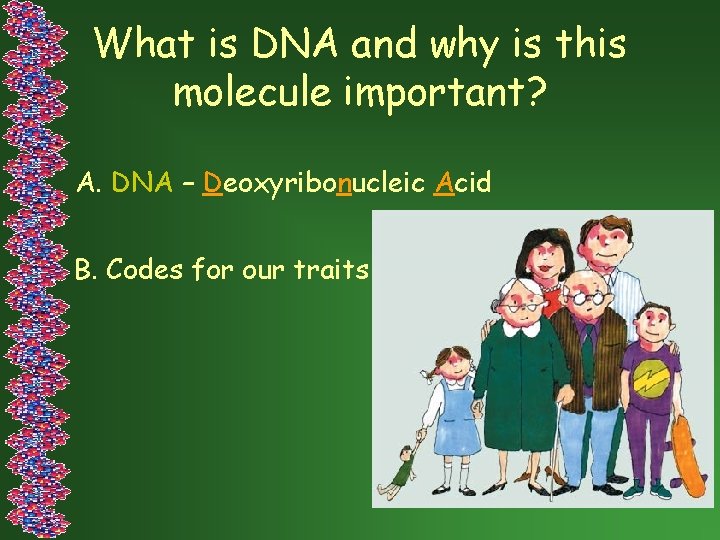 What is DNA and why is this molecule important?

A. DNA – Deoxyribonucleic Acid

B. Codes for our traits